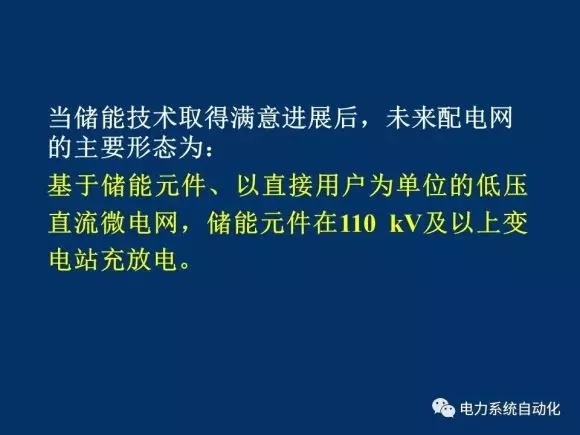 当储能技术取得满意进展后，未来配电网的主要形态为：

基于储能元件、以直接用户为单位的低压直流微电网，储能元件在110 kV及以上变电站充放电。

电力系统自动化